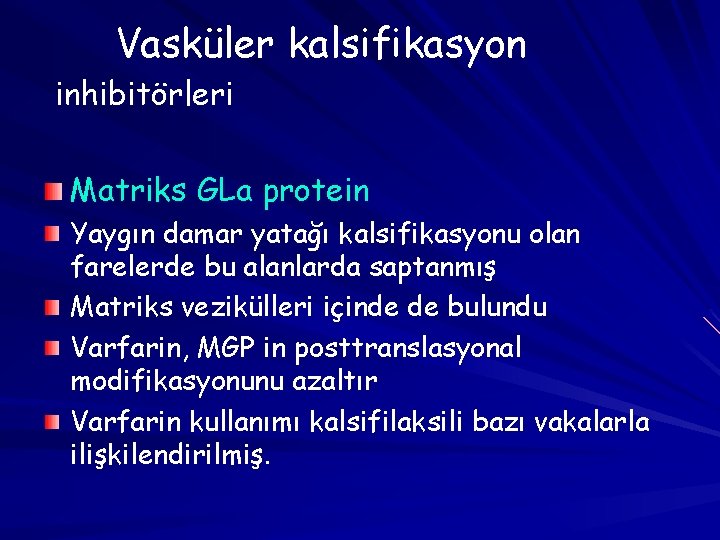 Vasküler kalsifikasyon
inhibitörleri

Matriks GLa protein
Yaygın damar yatağı kalsifikasyonu olan farelerde bu alanlarda saptanmış
Matriks vezikülleri içinde de bulundu
Varfarin, MGP in posttranslasyonal modifikasyonunu azaltır
Varfarin kullanımı kalsifilaksili bazı vakalarla ilişkilendirilmiş.